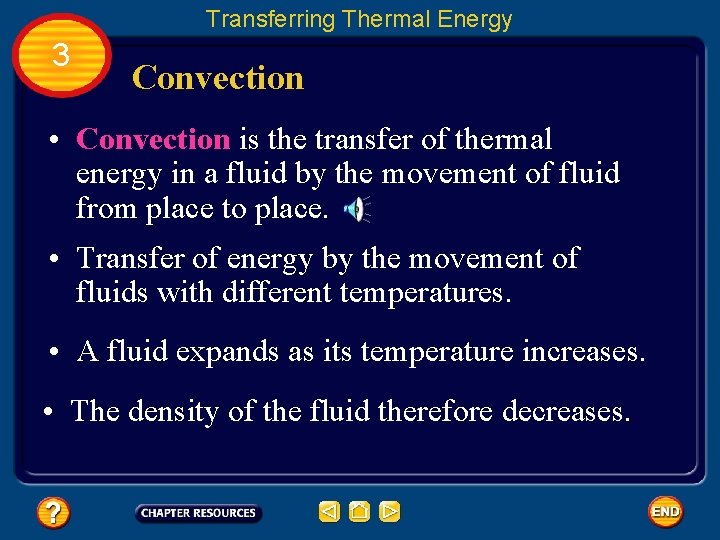 Transferring Thermal Energy

3

Convection

• Convection is the transfer of thermal energy in a fluid by the movement of fluid from place to place.

• Transfer of energy by the movement of fluids with different temperatures.

• A fluid expands as its temperature increases.

• The density of the fluid therefore decreases.

?

CHAPTER RESOURCES

END